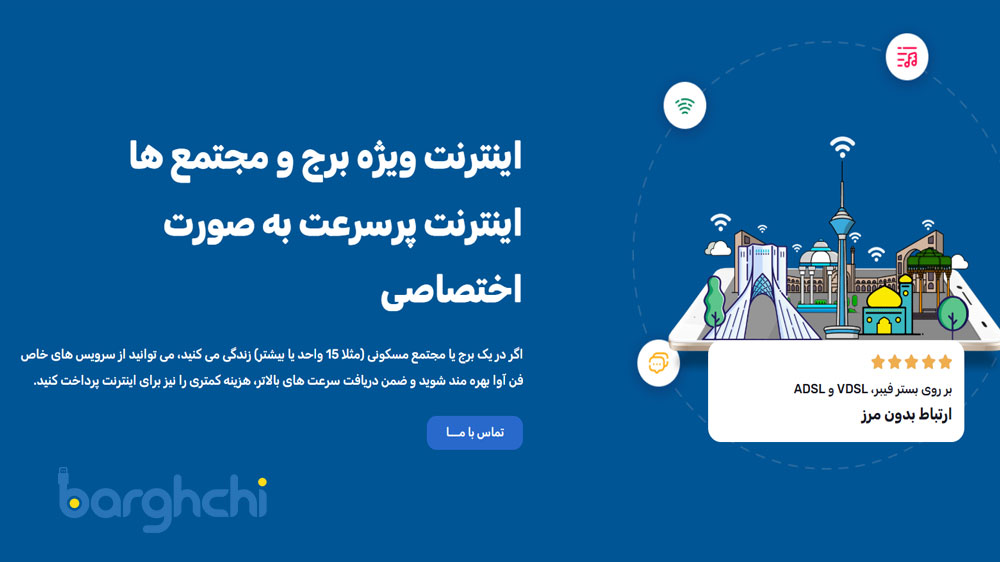 اینترنت ویژه برج و مجتمع ها
اینترنت پرسرعت به صورت اختصاصی

اگر در یک برج یا مجتمع مسکونی (مثلا 15 واحد یا بیشتر) زندگی می کنید، می توانید از سرویس های خاص فن آوا بهره مند شوید و ضمن دریافت سرعت های بالاتر، هزینه کمتری را نیز برای اینترنت پرداخت کنید.

تماس با مـــا

بر روی بستر فیبر، VDSL و ADSL
ارتباط بدون مرز

barghchi